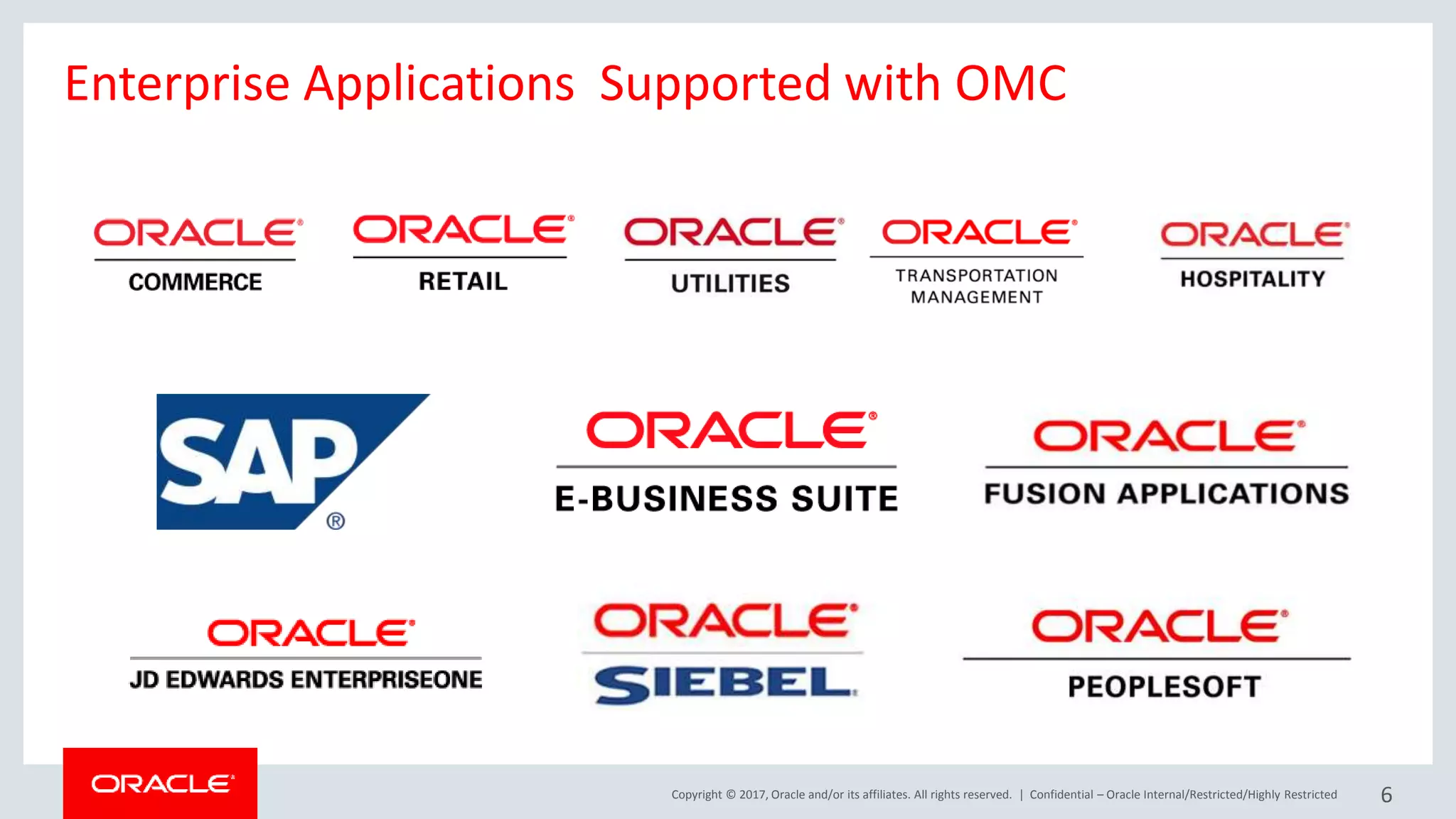 Enterprise Applications  Supported with OMC

ORACLE®
COMMERCE

ORACLE®
RETAIL

ORACLE®
UTILITIES

ORACLE®
TRANSPORTATION MANAGEMENT

ORACLE®
HOSPITALITY

SAP®

ORACLE®
E-BUSINESS SUITE

ORACLE®
FUSION APPLICATIONS

ORACLE®
JD EDWARDS ENTERPRISEONE

ORACLE®
SIEBEL.

ORACLE®
PEOPLESOFT

ORACLE®

Copyright © 2017, Oracle and/or its affiliates. All rights reserved. | Confidential – Oracle Internal/Restricted/Highly Restricted

6